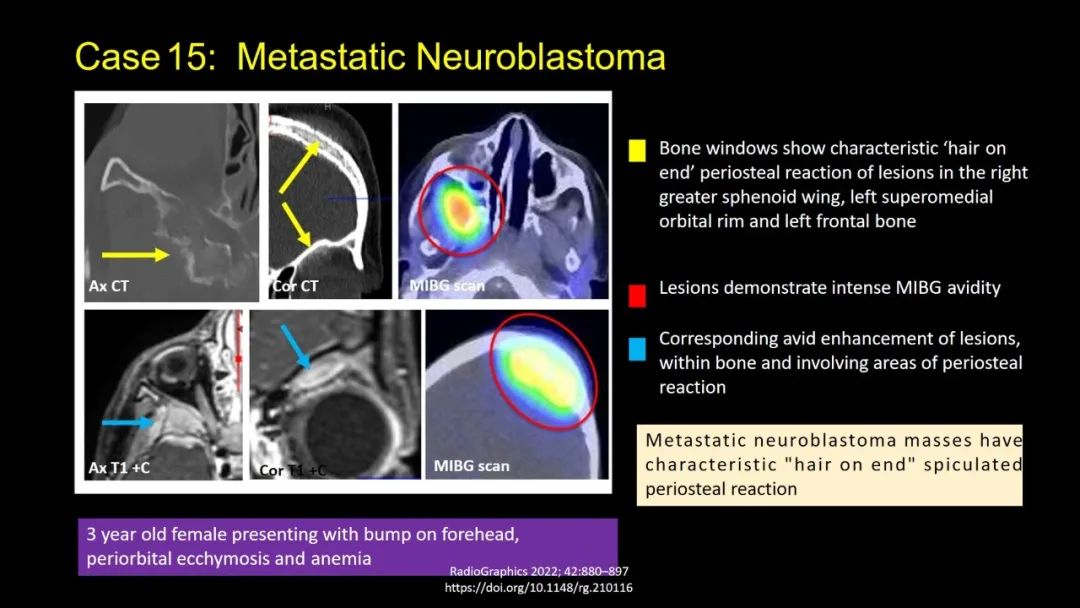 Case 15: Metastatic Neuroblastoma

Ax CT

Cor CT

MIBG scan

Ax T1 +C

Cor T1 +C

MIBG scan

Bone windows show characteristic 'hair on end' periosteal reaction of lesions in the right greater sphenoid wing, left superomedial orbital rim and left frontal bone

Lesions demonstrate intense MIBG avidity

Corresponding avid enhancement of lesions, within bone and involving areas of periosteal reaction

Metastatic neuroblastoma masses have characteristic "hair on end" spiculated periosteal reaction

3 year old female presenting with bump on forehead, periorbital ecchymosis and anemia

RadioGraphics 2022; 42:880–897
https://doi.org/10.1148/rg.210116